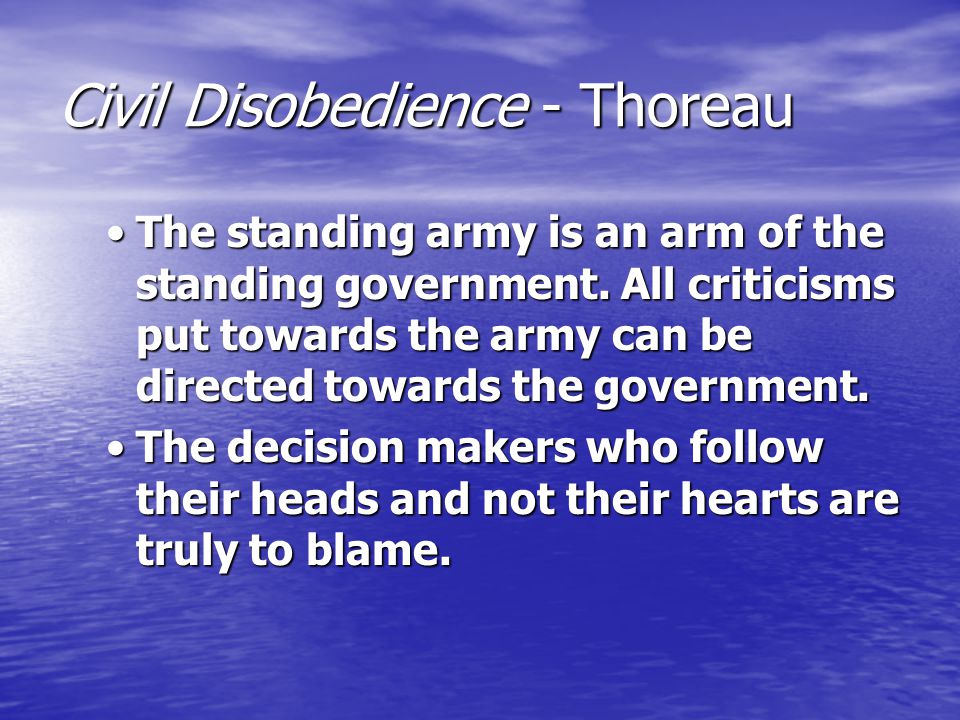 Civil Disobedience - Thoreau

• The standing army is an arm of the standing government. All criticisms put towards the army can be directed towards the government.

• The decision makers who follow their heads and not their hearts are truly to blame.